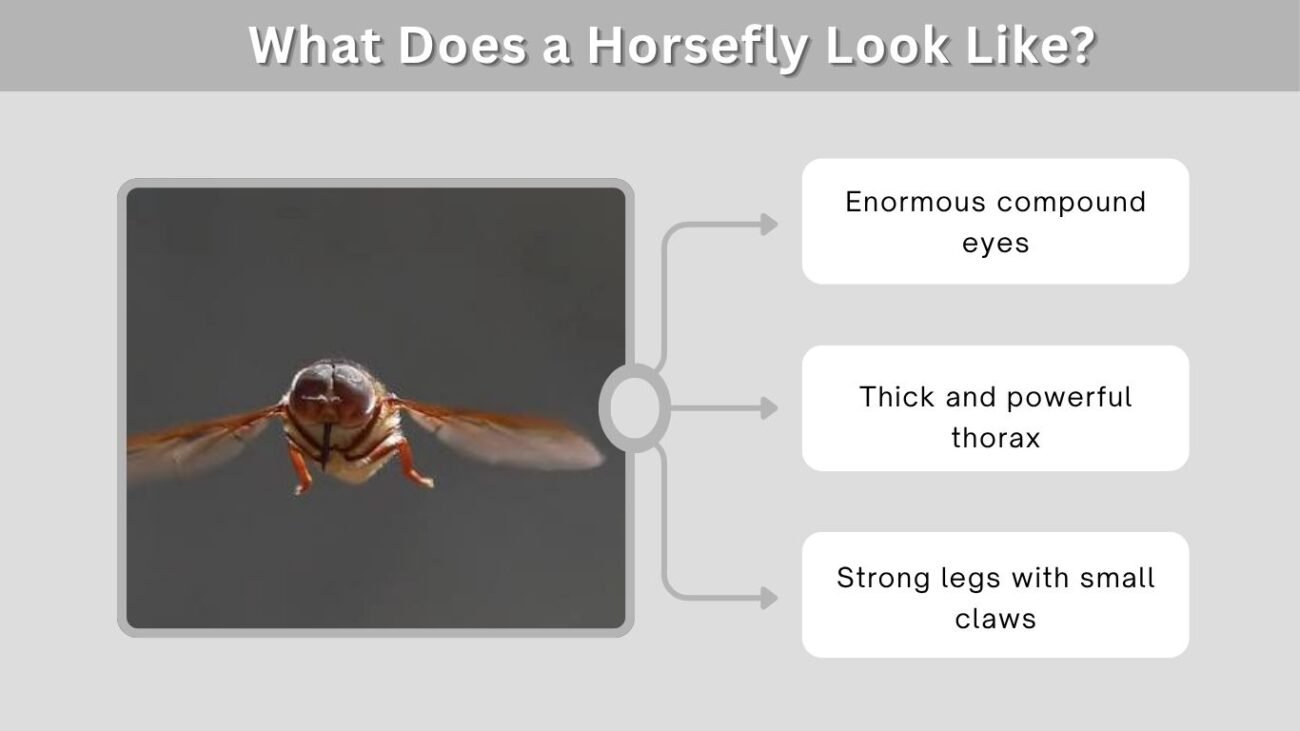 What Does a Horsefly Look Like?

Enormous compound eyes

Thick and powerful thorax

Strong legs with small claws